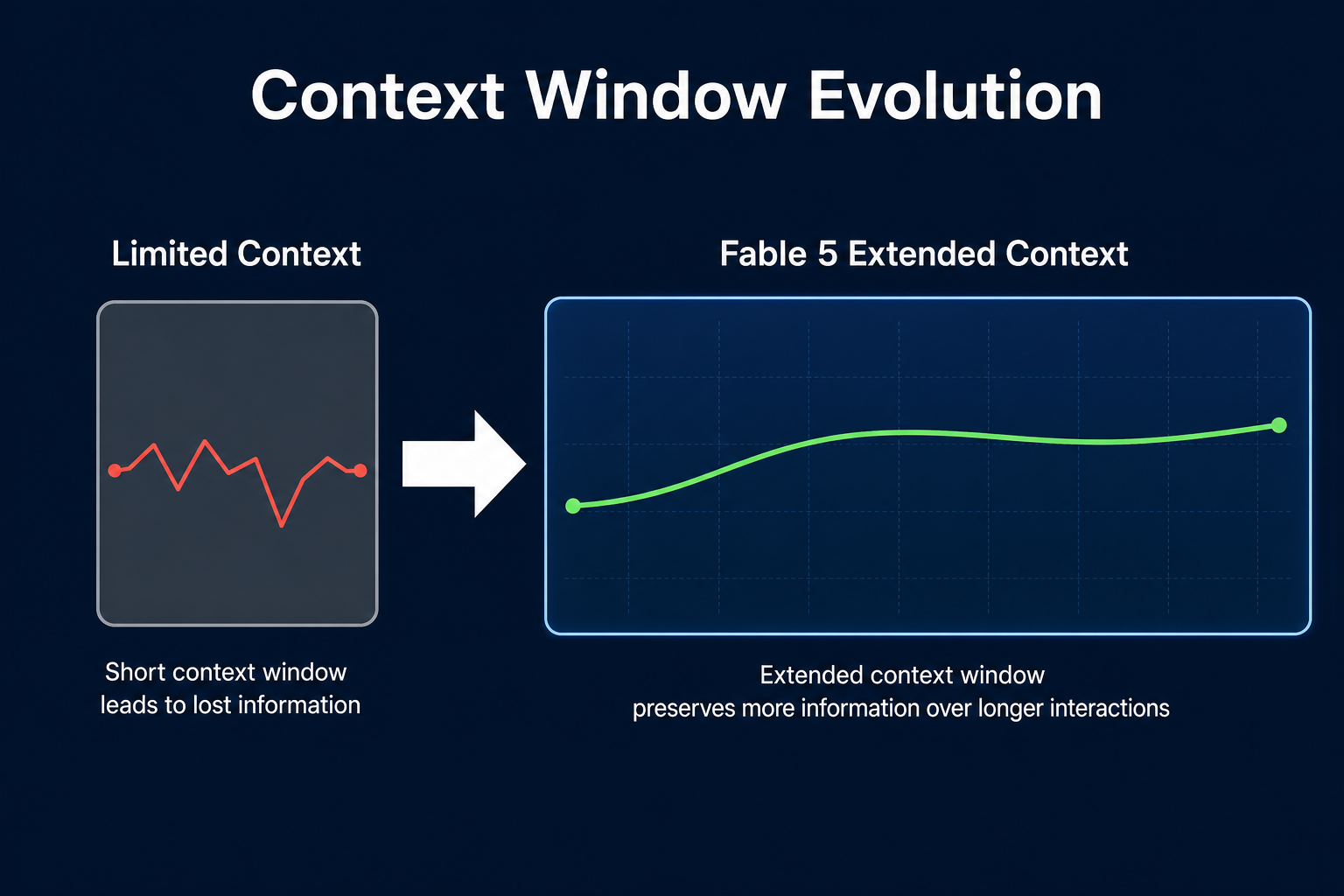 Context Window Evolution

Limited Context

Short context window leads to lost information

Fable 5 Extended Context

Extended context window preserves more information over longer interactions